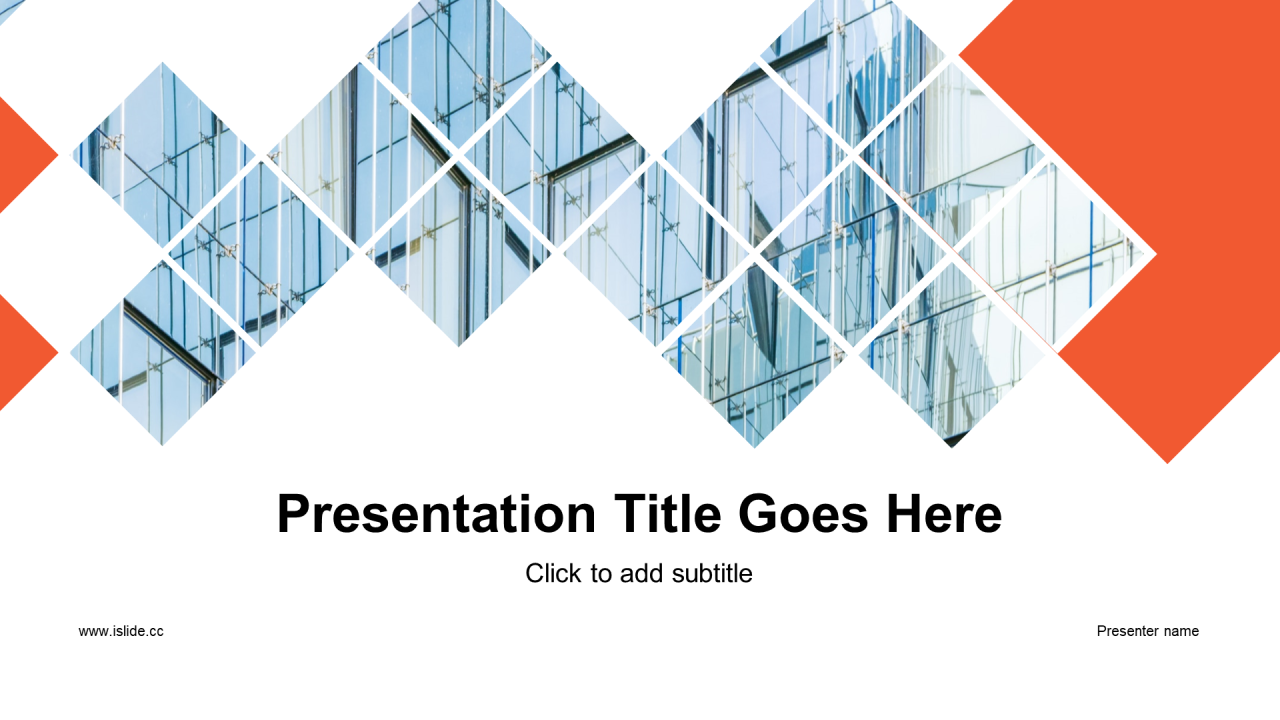 Presentation Title Goes Here

Click to add subtitle

www.islide.cc

Presenter name